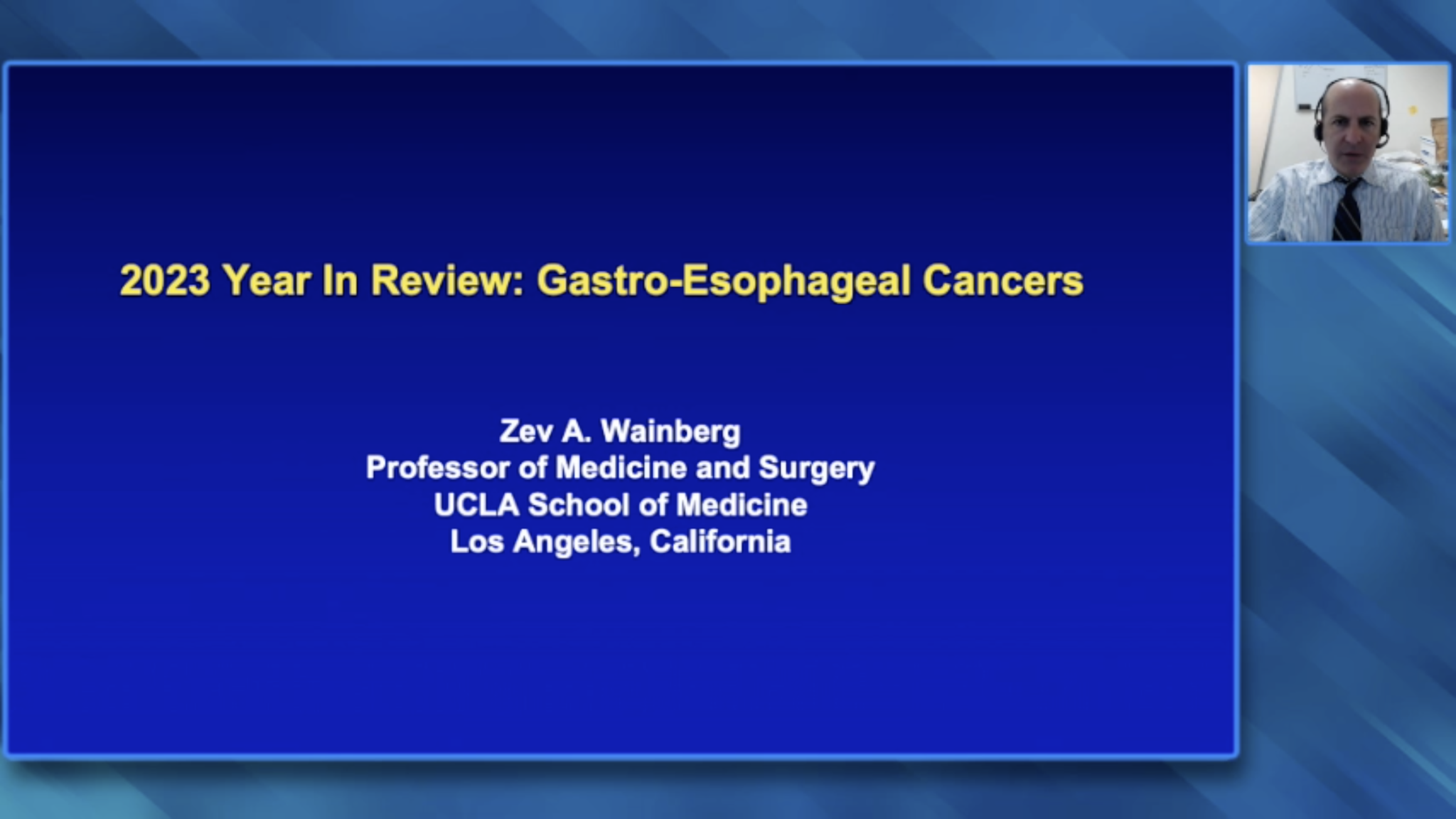 2023 Year In Review: Gastro-Esophageal Cancers

Zev A. Wainberg
Professor of Medicine and Surgery
UCLA School of Medicine
Los Angeles, California